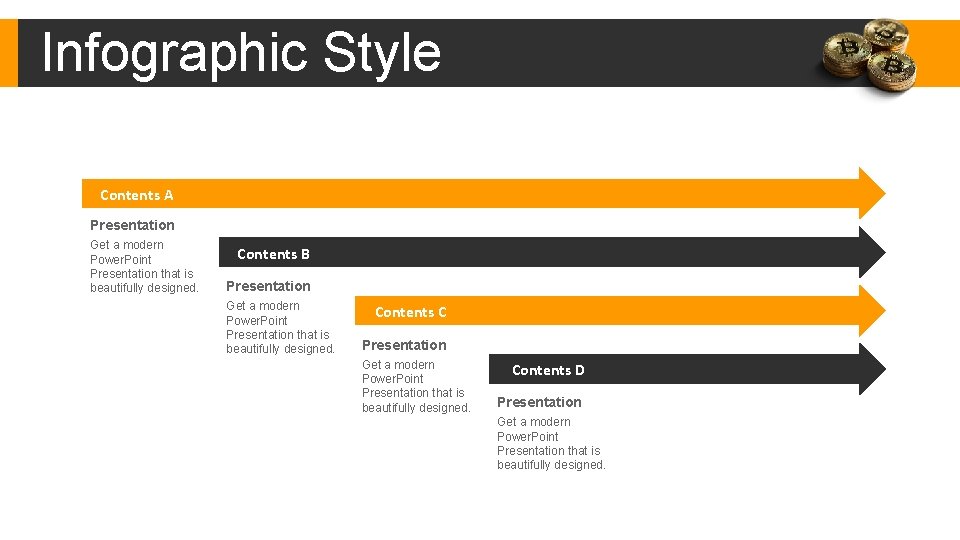 Infographic Style

Contents A

Presentation

Get a modern PowerPoint Presentation that is beautifully designed.

Contents B

Presentation

Get a modern PowerPoint Presentation that is beautifully designed.

Contents C

Presentation

Get a modern PowerPoint Presentation that is beautifully designed.

Contents D

Presentation

Get a modern PowerPoint Presentation that is beautifully designed.